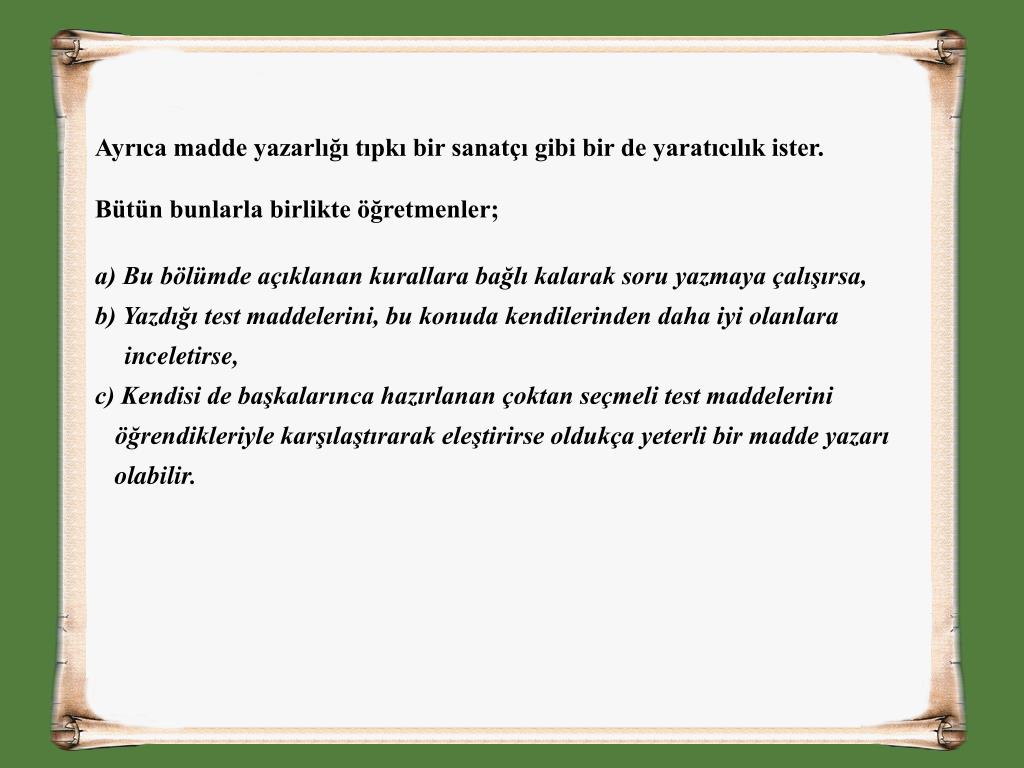 Ayrıca madde yazarlığı tıpkı bir sanatçı gibi bir de yaratıcılık ister.

Bütün bunlarla birlikte öğretmenler;

a) Bu bölümde açıklanan kurallara bağlı kalarak soru yazmaya çalışırsa,
b) Yazdığı test maddelerini, bu konuda kendilerinden daha iyi olanlara inceletirse,
c) Kendisi de başkalarınca hazırlanan çoktan seçmeli test maddelerini öğrendikleriyle karşılaştırarak eleştirirse oldukça yeterli bir madde yazarı olabilir.